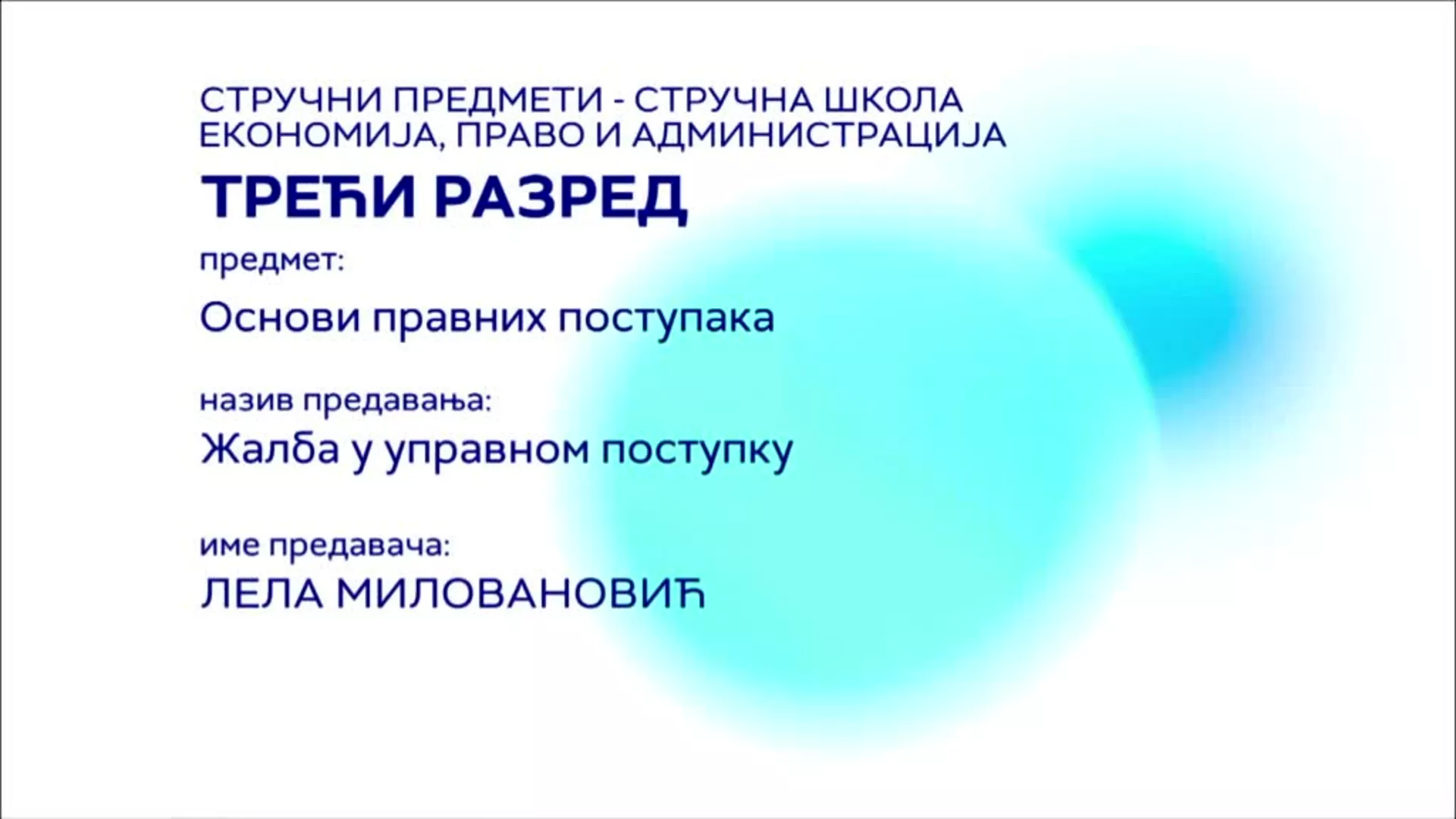 СТРУЧНИ ПРЕДМЕТИ - СТРУЧНА ШКОЛА
ЕКОНОМИЈА, ПРАВО И АДМИНИСТРАЦИЈА

ТРЕЋИ РАЗРЕД

предмет:

Основи правних поступака

назив предавања:

Жалба у управном поступку

име предавача:

ЛЕЛА МИЛОВАНОВИЋ